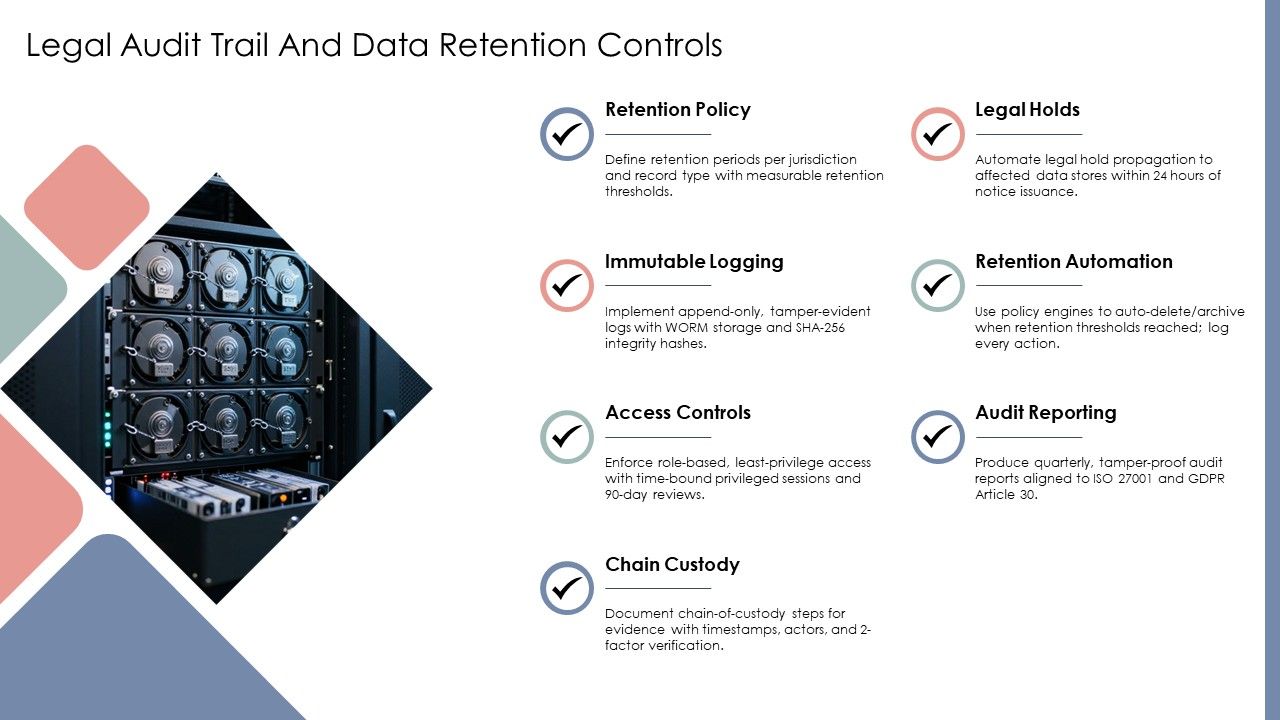 Legal Audit Trail And Data Retention Controls

Retention Policy

Define retention periods per jurisdiction and record type with measurable retention thresholds.

Immutable Logging

Implement append-only, tamper-evident logs with WORM storage and SHA-256 integrity hashes.

Access Controls

Enforce role-based, least-privilege access with time-bound privileged sessions and 90-day reviews.

Chain Custody

Document chain-of-custody steps for evidence with timestamps, actors, and 2-factor verification.

Legal Holds

Automate legal hold propagation to affected data stores within 24 hours of notice issuance.

Retention Automation

Use policy engines to auto-delete/archive when retention thresholds reached; log every action.

Audit Reporting

Produce quarterly, tamper-proof audit reports aligned to ISO 27001 and GDPR Article 30.